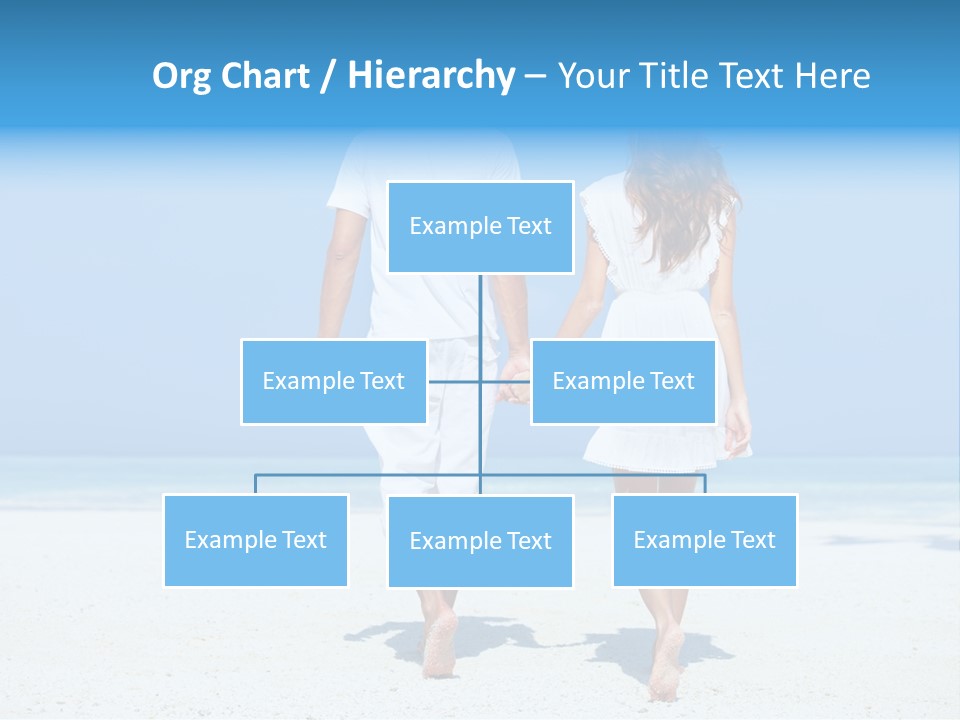 Org Chart / Hierarchy – Your Title Text Here

Example Text

Example Text

Example Text

Example Text

Example Text

Example Text